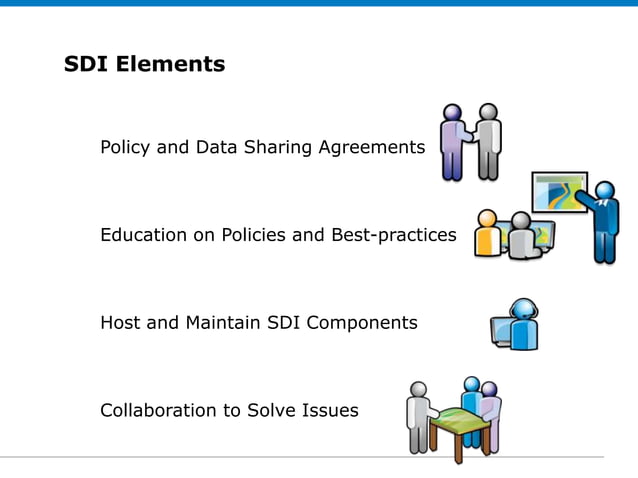 SDI Elements

Policy and Data Sharing Agreements

Education on Policies and Best-practices

Host and Maintain SDI Components

Collaboration to Solve Issues